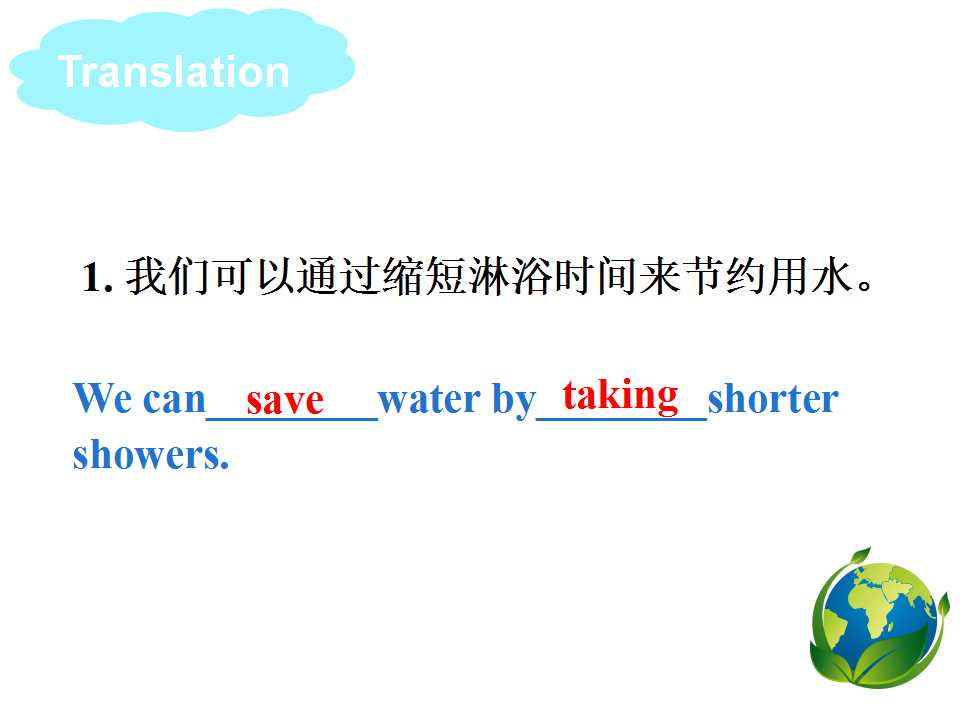 Translation

1.我们可以通过缩短淋浴时间来节约用水。

We can save water by taking shorter showers.